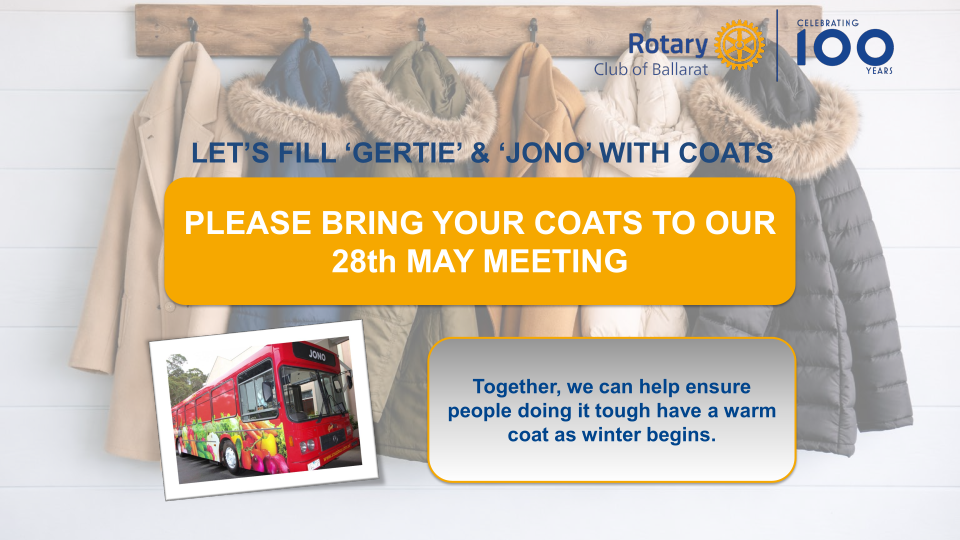 Rotary
Club of Ballarat

CELEBRATING
100
YEARS

LET'S FILL 'GERTIE' & 'JONO' WITH COATS

PLEASE BRING YOUR COATS TO OUR 28th MAY MEETING

JONO

Together, we can help ensure people doing it tough have a warm coat as winter begins.